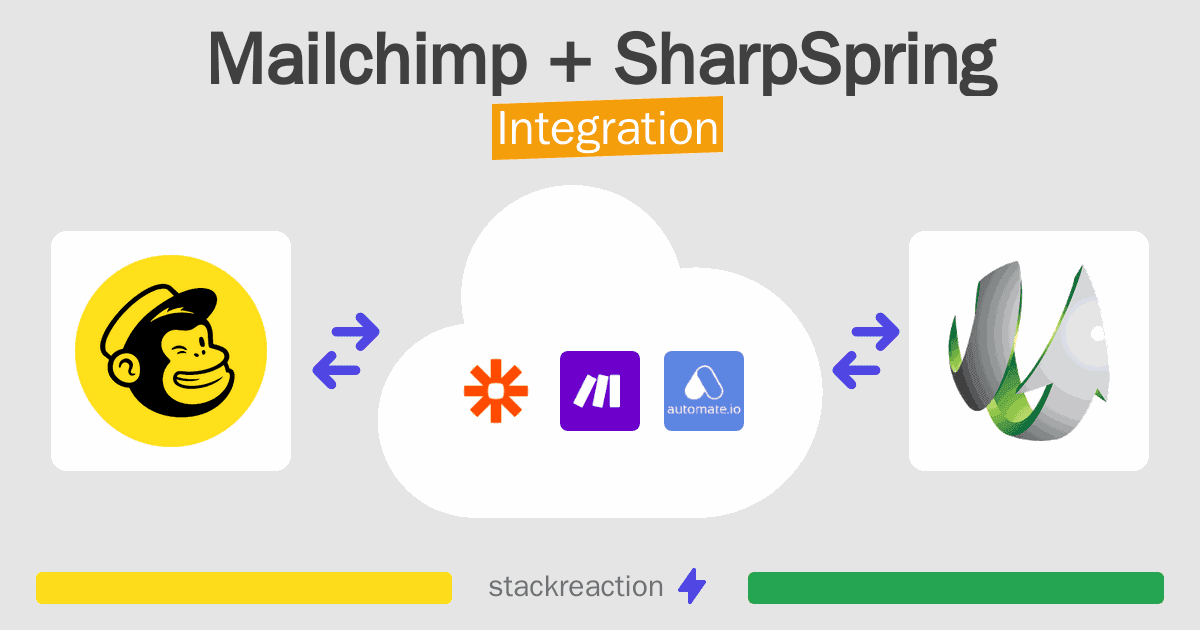 Mailchimp + SharpSpring
Integration

automate.io

stackreaction